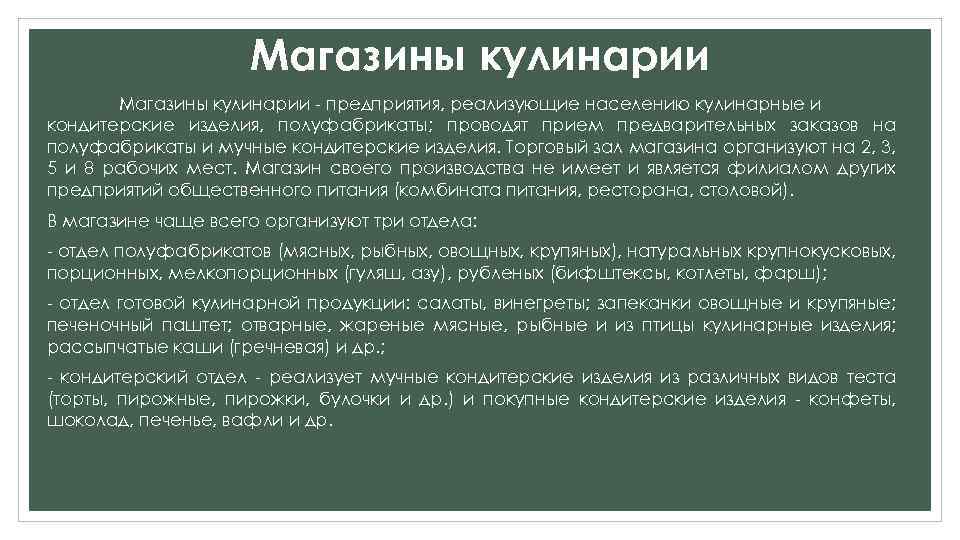 Магазины кулинарии

Магазины кулинарии - предприятия, реализующие населению кулинарные и кондитерские изделия, полуфабрикаты; проводят прием предварительных заказов на полуфабрикаты и мучные кондитерские изделия. Торговый зал магазина организуют на 2, 3, 5 и 8 рабочих мест. Магазин своего производства не имеет и является филиалом других предприятий общественного питания (комбината питания, ресторана, столовой).

В магазине чаще всего организуют три отдела:

- отдел полуфабрикатов (мясных, рыбных, овощных, крупяных), натуральных крупнокусковых, порционных, мелкопорционных (гуляш, азу), рубленых (бифштексы, котлеты, фарш);

- отдел готовой кулинарной продукции: салаты, винегреты; запеканки овощные и крупяные; печеночный паштет; отварные, жареные мясные, рыбные и из птицы кулинарные изделия; рассыпчатые каши (гречневая) и др.;

- кондитерский отдел - реализует мучные кондитерские изделия из различных видов теста (торты, пирожные, пирожки, булочки и др.) и покупные кондитерские изделия - конфеты, шоколад, печенье, вафли и др.